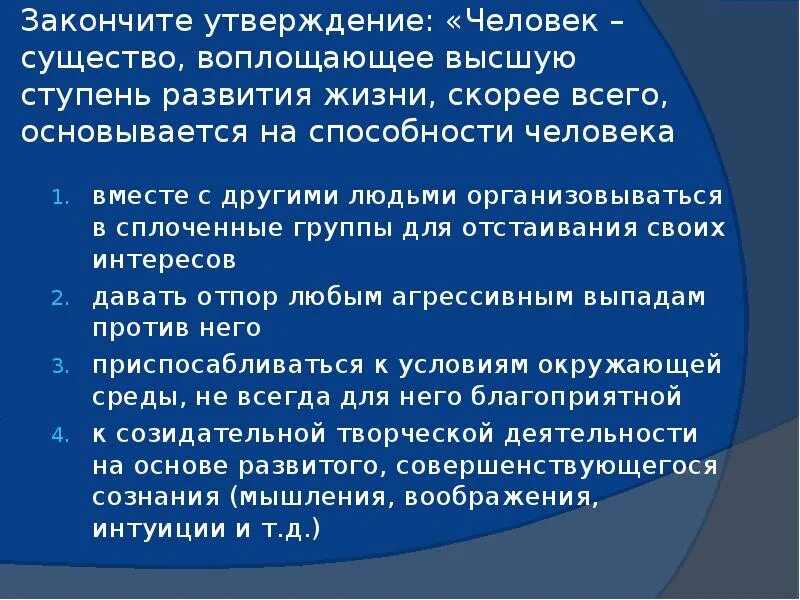 Закончите утверждение: «Человек – существо, воплощающее высшую ступень развития жизни, скорее всего, основывается на способности человека

1. вместе с другими людьми организовываться в сплоченные группы для отстаивания своих интересов
2. давать отпор любым агрессивным выпадам против него
3. приспосабливаться к условиям окружающей среды, не всегда для него благоприятной
4. к созидательной творческой деятельности на основе развитого, совершенствующегося сознания (мышления, воображения, интуиции и т.д.)